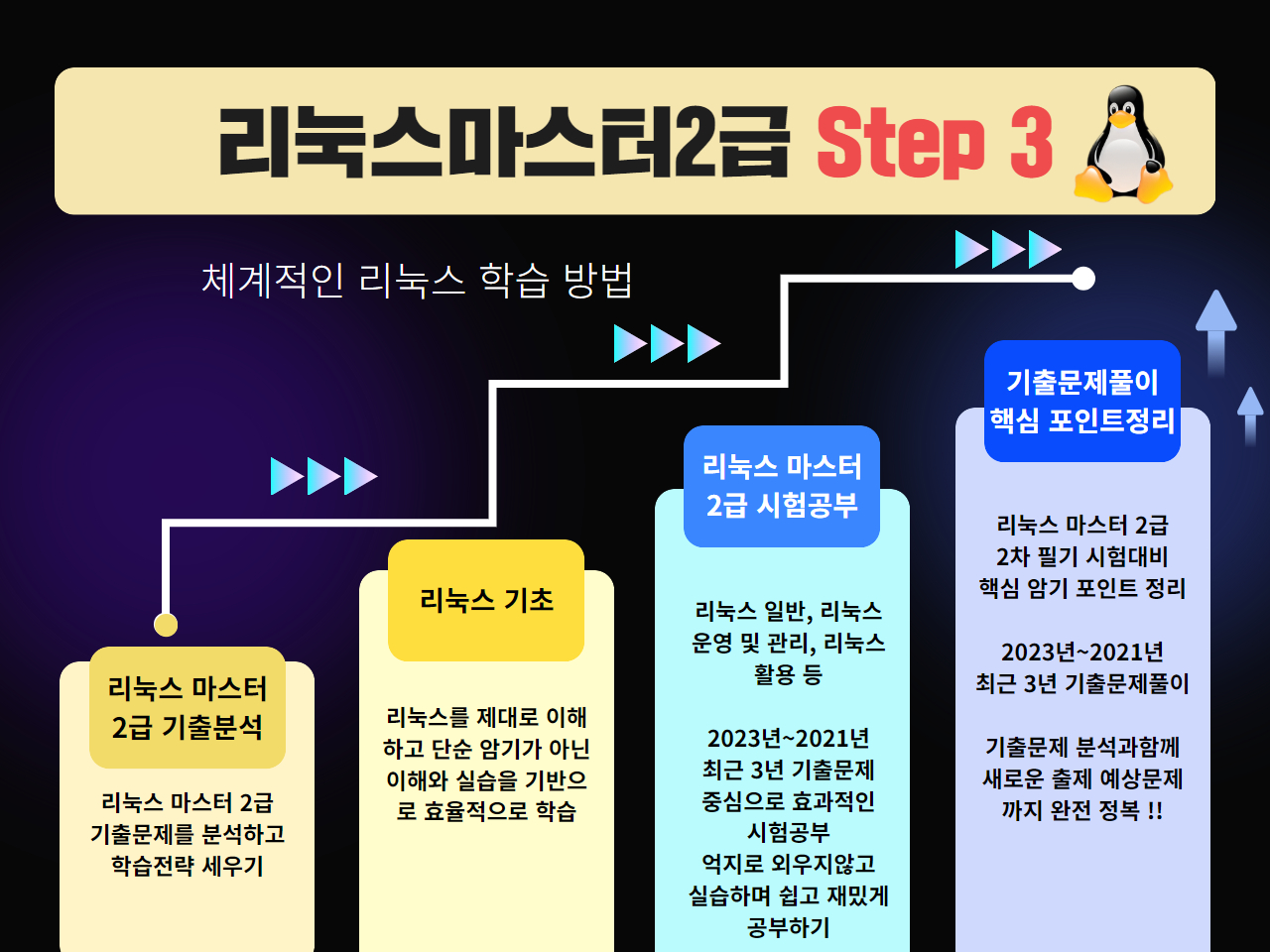 리눅스마스터2급 Step 3

체계적인 리눅스 학습 방법

리눅스 마스터 2급 기출분석

리눅스 마스터 2급 기출문제를 분석하고 학습전략 세우기

리눅스 기초

리눅스를 제대로 이해하고 단순 암기가 아닌 이해와 실습을 기반으로 효율적으로 학습

리눅스 마스터 2급 시험공부

리눅스 일반, 리눅스 운영 및 관리, 리눅스 활용 등

2023년~2021년 최근 3년 기출문제 중심으로 효과적인 시험공부
억지로 외우지않고 실습하며 쉽고 재밌게 공부하기

기출문제풀이 핵심 포인트정리

리눅스 마스터 2급 2차 필기 시험대비 핵심 암기 포인트 정리

2023년~2021년 최근 3년 기출문제풀이

기출문제 분석과함께 새로운 출제 예상문제 까지 완전 정복 !!